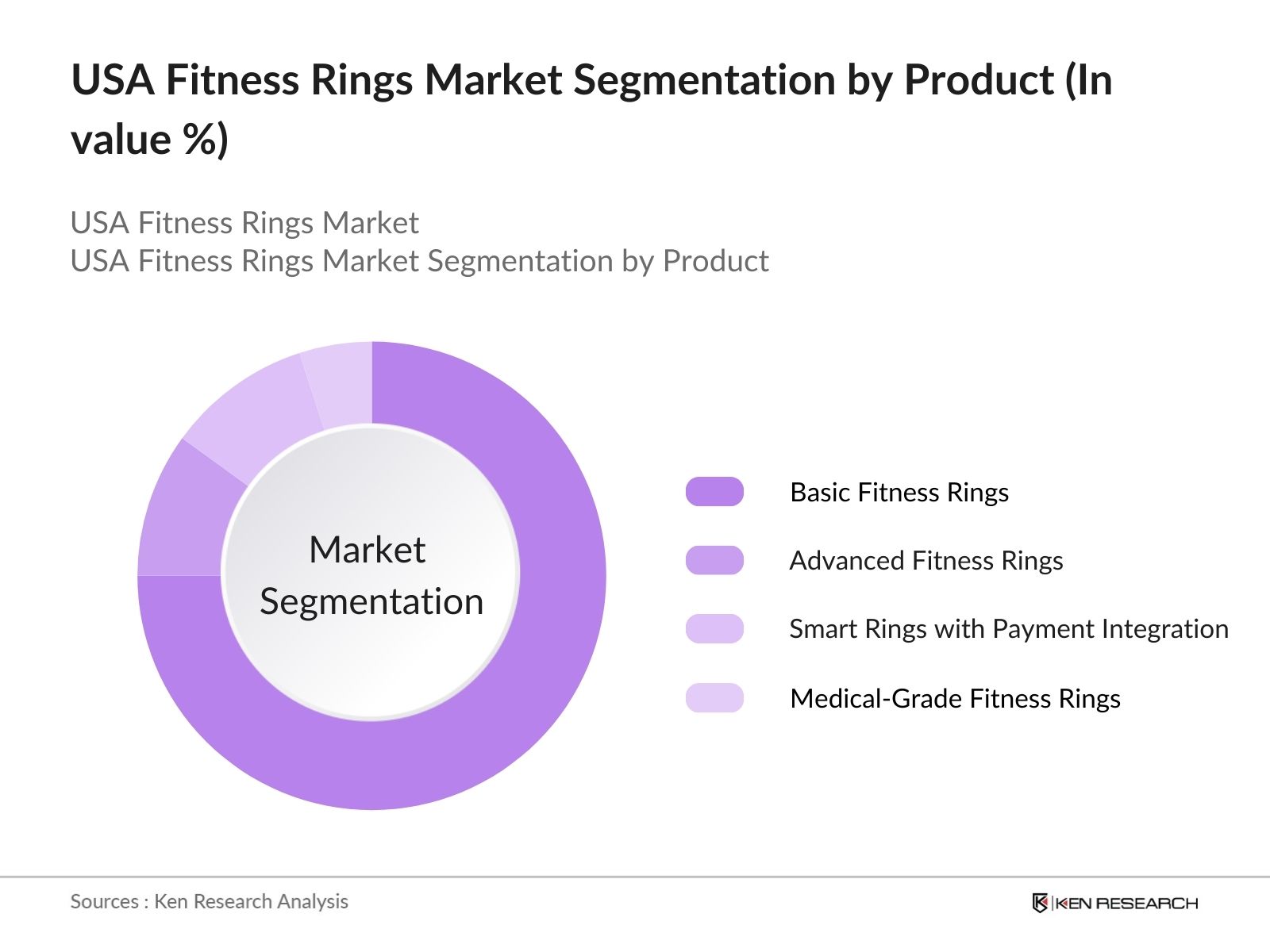 USA Fitness Rings Market Segmentation by Product (In value %)

USA Fitness Rings Market
USA Fitness Rings Market Segmentation by Product

Market Segmentation

Basic Fitness Rings

Advanced Fitness Rings

Smart Rings with Payment Integration

Medical-Grade Fitness Rings

Sources : Ken Research Analysis

KEN RESEARCH